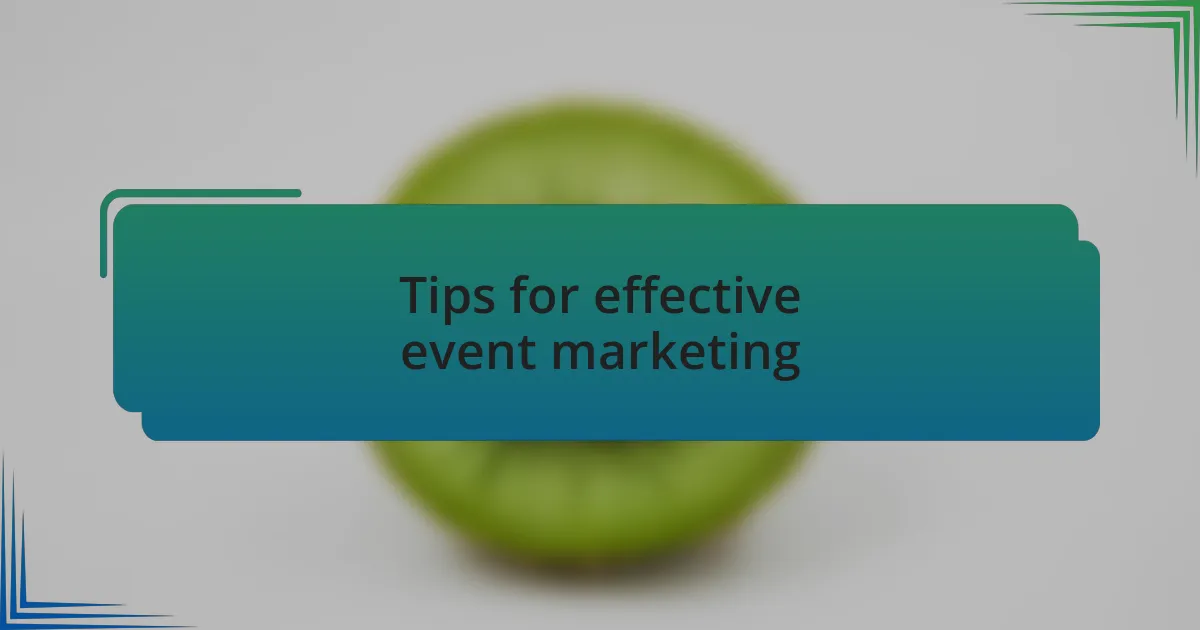 Tips for effective event marketing